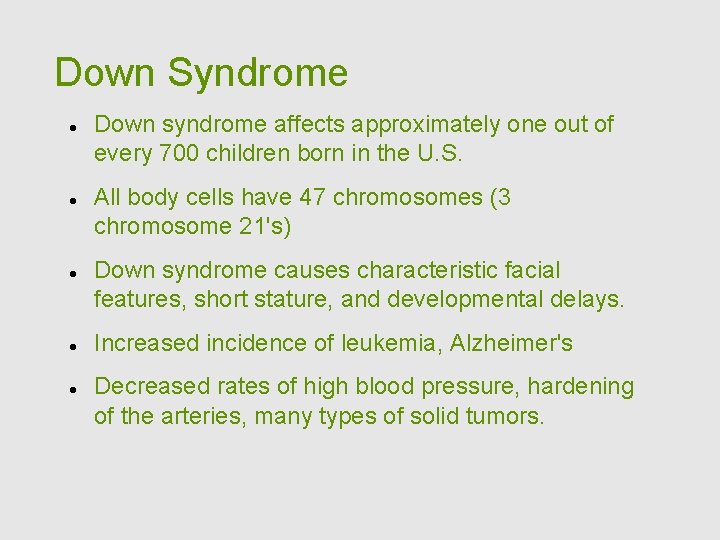 Down Syndrome

- Down syndrome affects approximately one out of every 700 children born in the U.S.
- All body cells have 47 chromosomes (3 chromosome 21's)
- Down syndrome causes characteristic facial features, short stature, and developmental delays.
- Increased incidence of leukemia, Alzheimer's
- Decreased rates of high blood pressure, hardening of the arteries, many types of solid tumors.